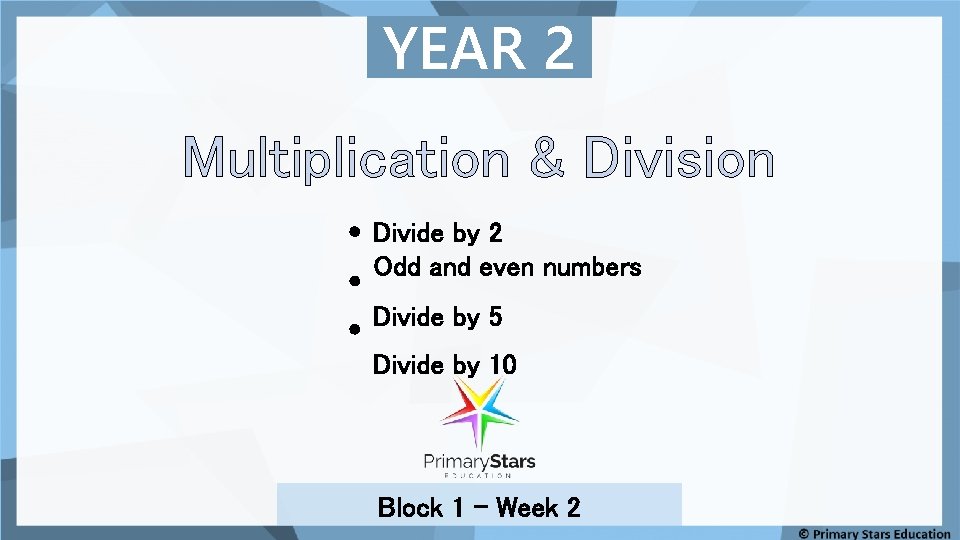 YEAR 2

Multiplication & Division

• Divide by 2
• Odd and even numbers
• Divide by 5
Divide by 10

PrimaryStars
EDUCATION

Block 1 – Week 2

© Primary Stars Education